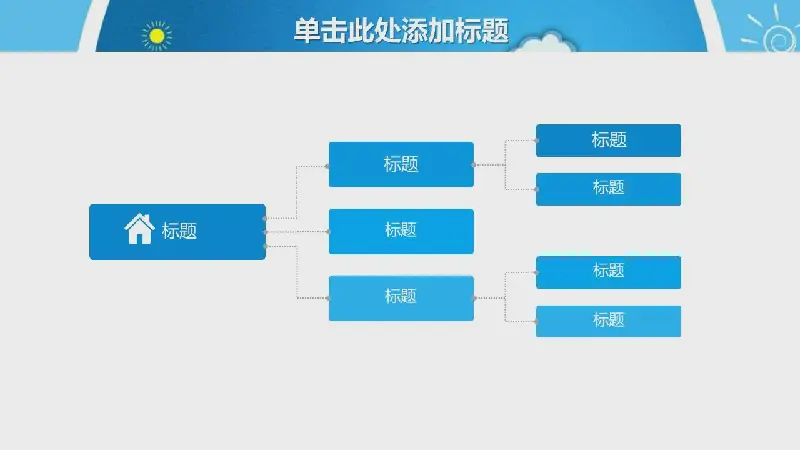 单击此处添加标题

标题

标题

标题

标题

标题

标题

标题

标题